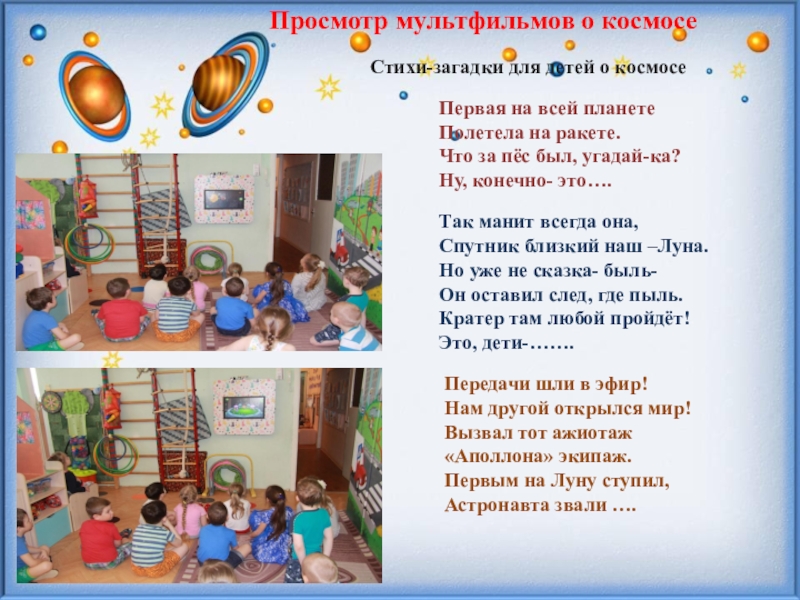 Просмотр мультфильмов о космосе

Стихи-загадки для детей о космосе

Первая на всей планете
Полетела на ракете.
Что за пёс был, угадай-ка?
Ну, конечно- это….

Так манит всегда она,
Спутник близкий наш –Луна.
Но уже не сказка- быль-
Он оставил след, где пыль.
Кратер там любой пройдёт!
Это, дети-…….

Передачи шли в эфир!
Нам другой открылся мир!
Вызвал тот ажиотаж
«Аполлона» экипаж.
Первым на Луну ступил,
Астронавта звали ….